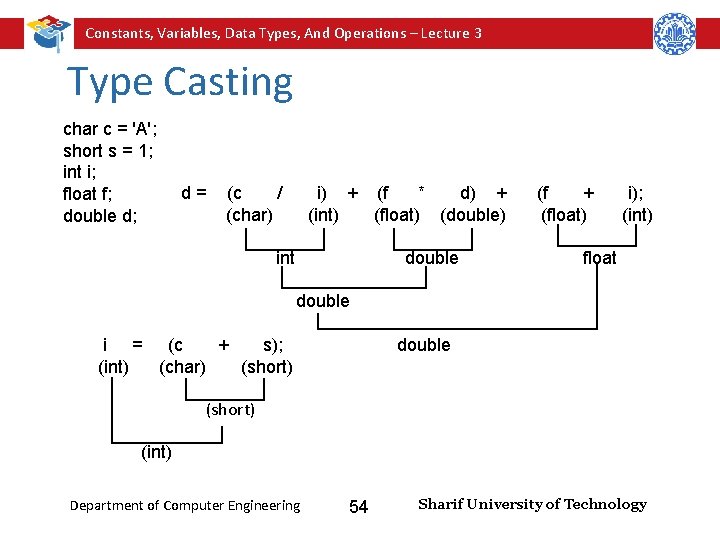 Constants, Variables, Data Types, And Operations – Lecture 3

Type Casting

char c = 'A';
short s = 1;
int i;
float f;
double d;

d = (c / i) + (f * d) + (f + i);
(char) (int) (float) (double) (float) (int)

int double float

double

double

i = (c + s);
(int) (char) (short)

(short)

(int)

Department of Computer Engineering 54 Sharif University of Technology